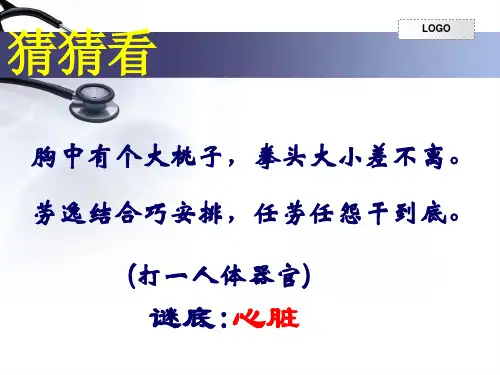 LOGO

猜猜看

胸中有个大桃子，拳头大小差不离。

劳逸结合巧安排，任劳任怨干到底。

（打一人体器官）

谜底：心脏